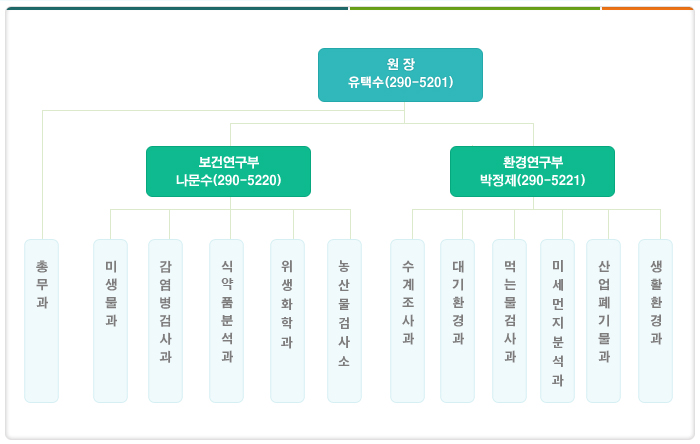 원 장
유택수(290-5201)

보건연구부
나문수(290-5220)

환경연구부
박정제(290-5221)

총무과

미생물과

감염병검사과

식약품분석과

위생화학과

농산물검사소

수계조사과

대기환경과

먹는물검사과

미세먼지분석과

산업폐기물과

생활환경과